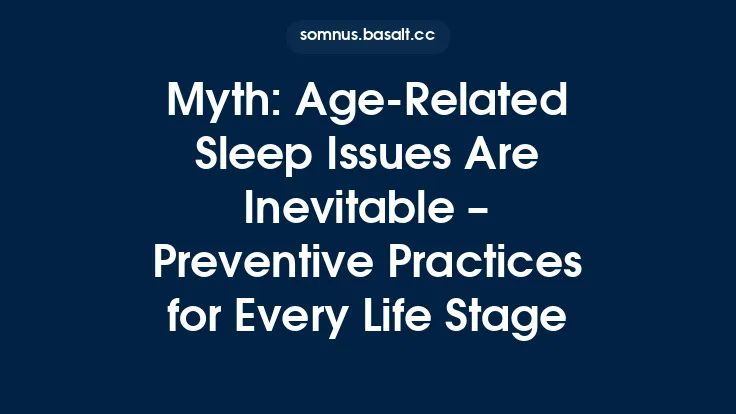 somnus.basalt.cc

Myth: Age-Related Sleep Issues Are Inevitable – Preventive Practices for Every Life Stage